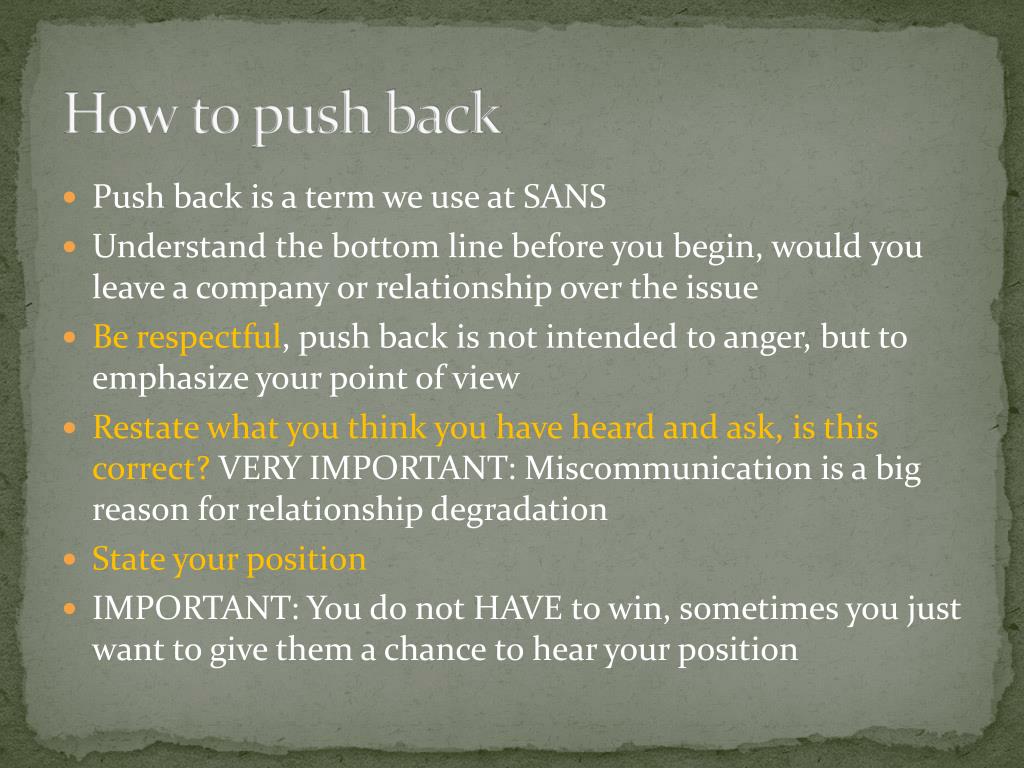 How to push back

- Push back is a term we use at SANS
- Understand the bottom line before you begin, would you leave a company or relationship over the issue
- Be respectful, push back is not intended to anger, but to emphasize your point of view
- Restate what you think you have heard and ask, is this correct? VERY IMPORTANT: Miscommunication is a big reason for relationship degradation
- State your position
- IMPORTANT: You do not HAVE to win, sometimes you just want to give them a chance to hear your position